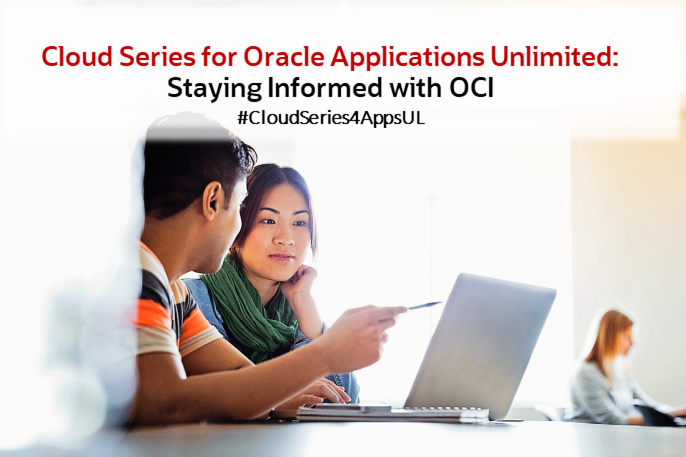 Cloud Series for Oracle Applications Unlimited:
Staying Informed with OCI
#CloudSeries4AppsUL